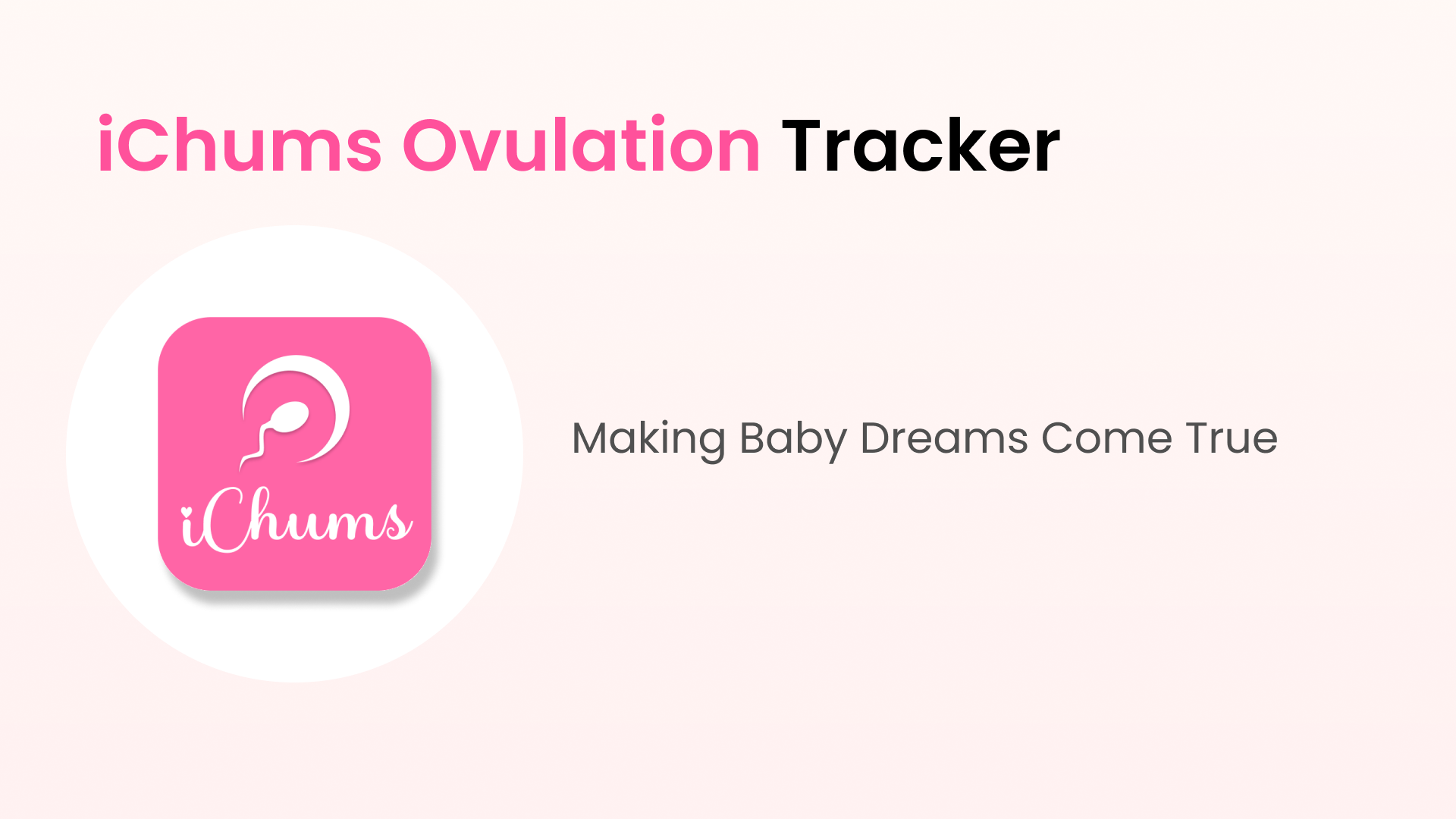 iChums Ovulation Tracker

iChums

Making Baby Dreams Come True